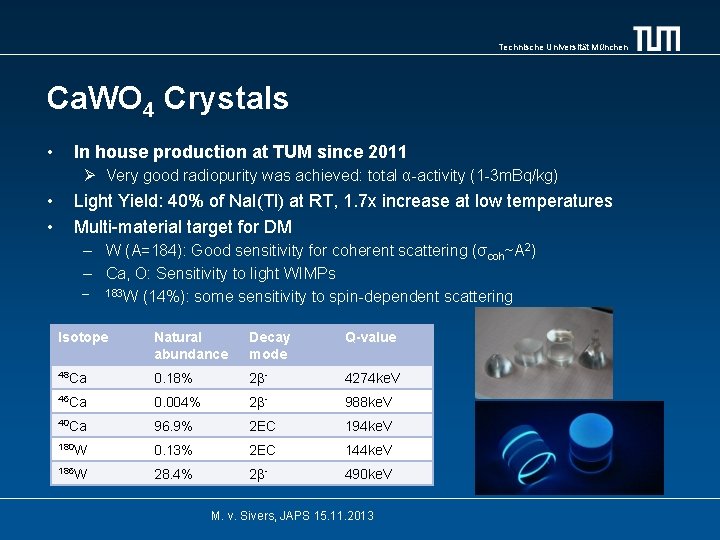 Technische Universität München TUM

$CaWO_4$ Crystals

• In house production at TUM since 2011
  ➢ Very good radiopurity was achieved: total α-activity (1-3mBq/kg)
• Light Yield: 40% of NaI(Tl) at RT, 1.7x increase at low temperatures
• Multi-material target for DM
  – W (A=184): Good sensitivity for coherent scattering ($\sigma_{coh}$~$A^2$)
  – Ca, O: Sensitivity to light WIMPs
  – $^{183}W$ (14%): some sensitivity to spin-dependent scattering

| Isotope | Natural abundance | Decay mode | Q-value |
|---|---|---|---|
| $^{48}Ca$ | 0.18% | $2\beta^-$ | 4274keV |
| $^{46}Ca$ | 0.004% | $2\beta^-$ | 988keV |
| $^{40}Ca$ | 96.9% | 2EC | 194keV |
| $^{180}W$ | 0.13% | 2EC | 144keV |
| $^{186}W$ | 28.4% | $2\beta^-$ | 490keV |

M. v. Sivers, JAPS 15.11.2013